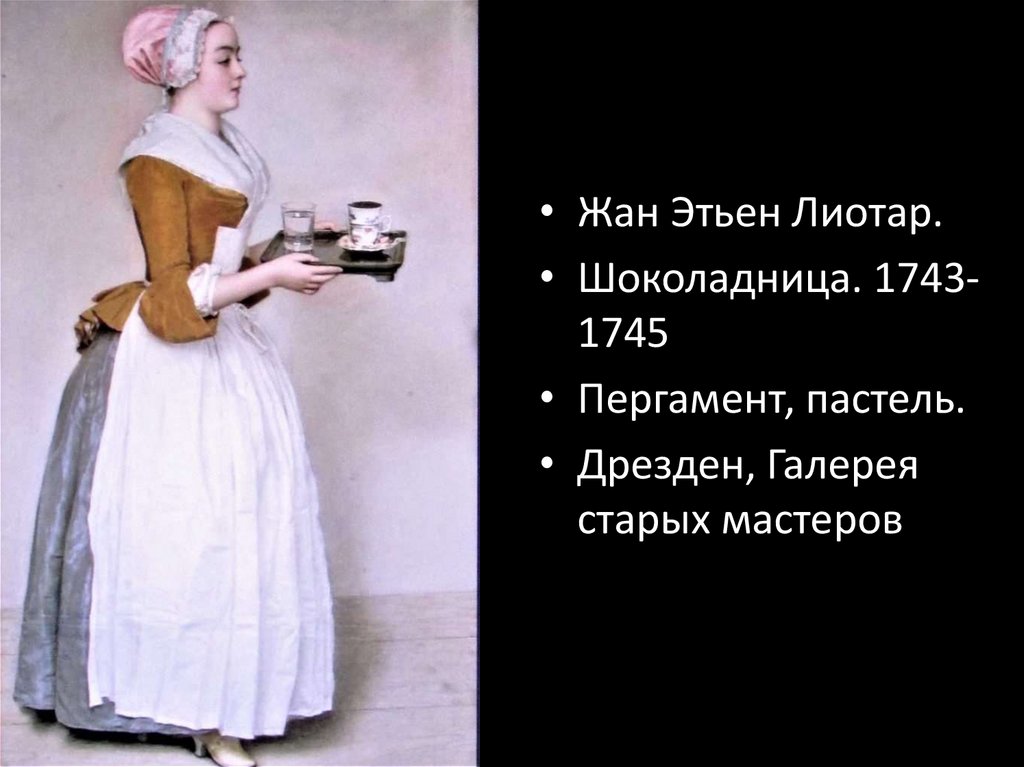 • Жан Этьен Лиотар.
• Шоколадница. 1743-1745
• Пергамент, пастель.
• Дрезден, Галерея старых мастеров